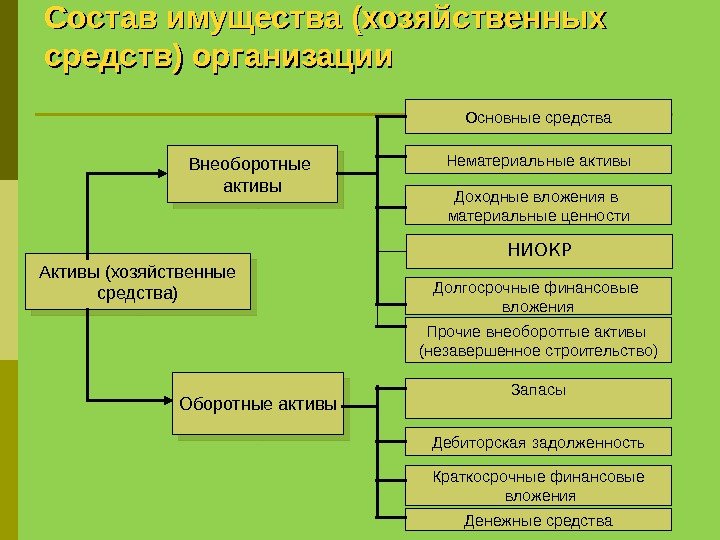 Состав имущества (хозяйственных средств) организации

Активы (хозяйственные средства)

Внеоборотные активы

Основные средства

Нематериальные активы

Доходные вложения в материальные ценности

НИОКР

Долгосрочные финансовые вложения

Прочие внеоборотгые активы (незавершенное строительство)

Оборотные активы

Запасы

Дебиторская задолженность

Краткосрочные финансовые вложения

Денежные средства